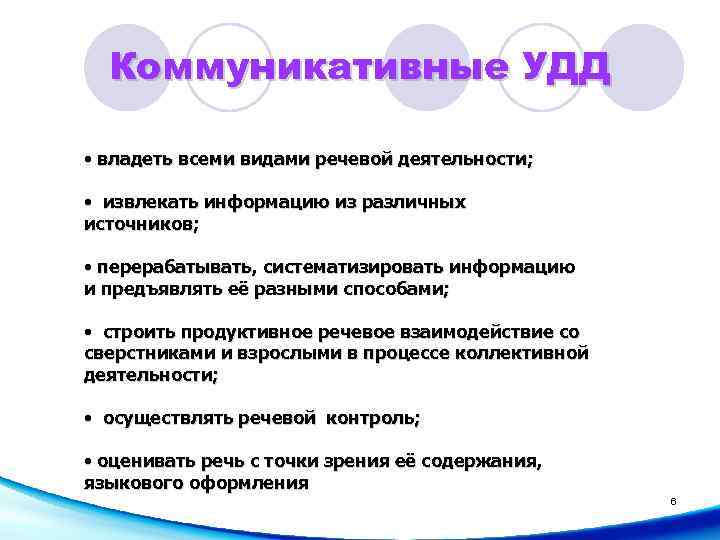 Коммуникативные УДД

• владеть всеми видами речевой деятельности;

• извлекать информацию из различных источников;

• перерабатывать, систематизировать информацию и предъявлять её разными способами;

• строить продуктивное речевое взаимодействие со сверстниками и взрослыми в процессе коллективной деятельности;

• осуществлять речевой контроль;

• оценивать речь с точки зрения её содержания, языкового оформления

6